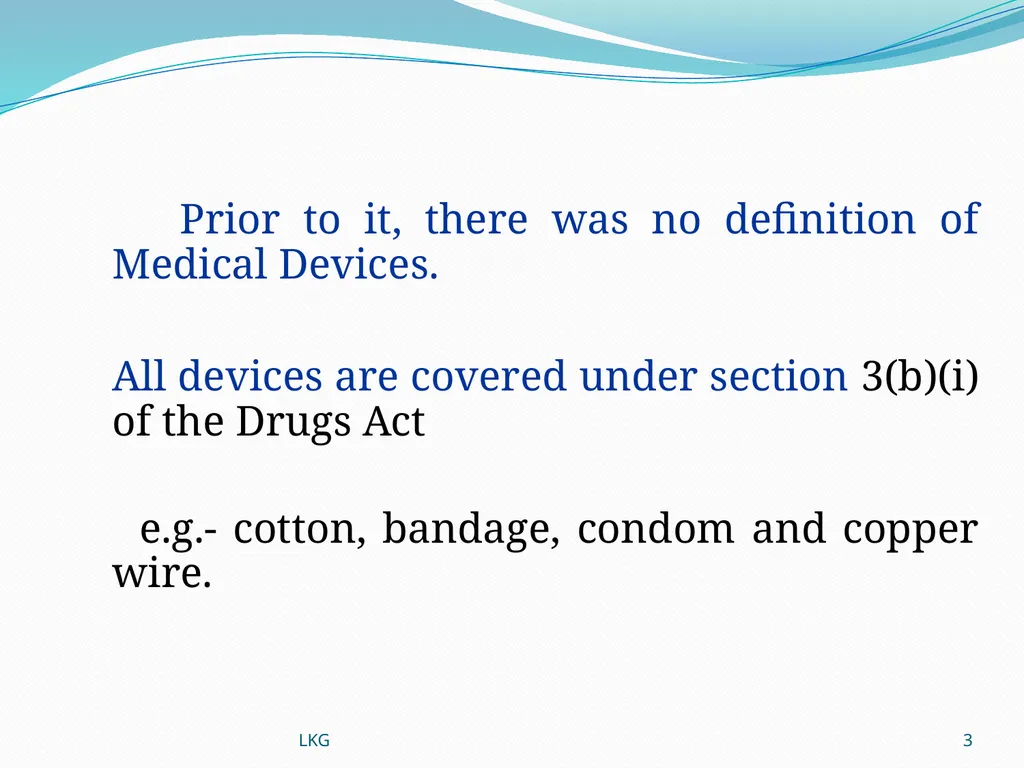 Prior to it, there was no definition of Medical Devices.

All devices are covered under section 3(b)(i) of the Drugs Act

e.g.- cotton, bandage, condom and copper wire.

LKG

3